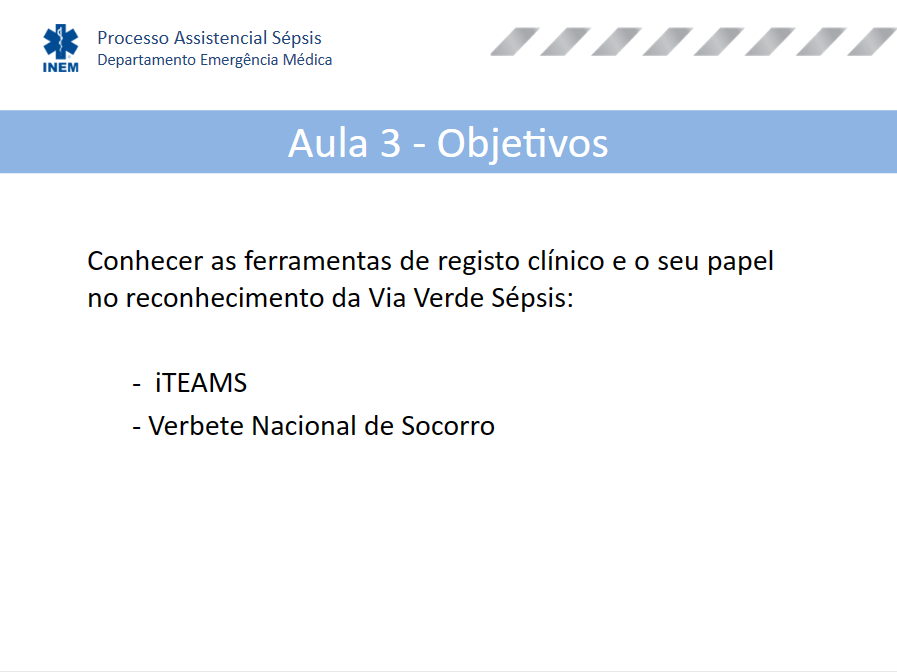 INEM

Processo Assistencial Sépsis
Departamento Emergência Médica

Aula 3 - Objetivos

Conhecer as ferramentas de registo clínico e o seu papel no reconhecimento da Via Verde Sépsis:

- iTEAMS
- Verbete Nacional de Socorro